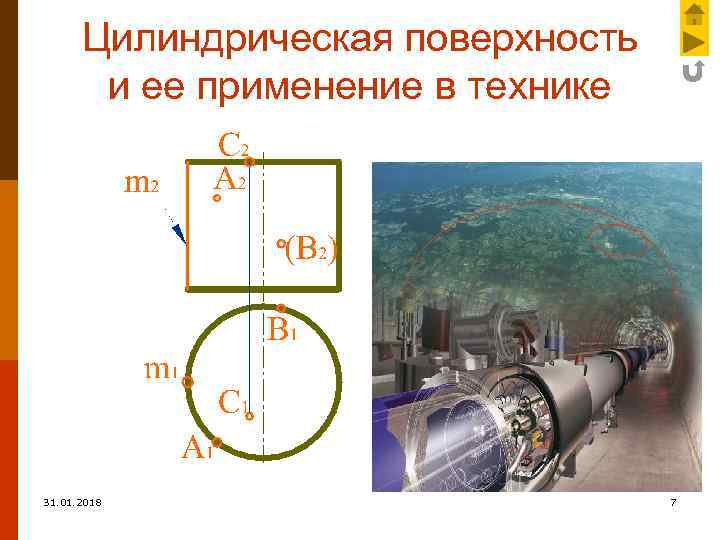 Цилиндрическая поверхность и ее применение в технике

$C_2$
$m_2$
$A_2$
$(B_2)$
$B_1$
$m_1$
$C_1$
$A_1$

31.01.2018

7